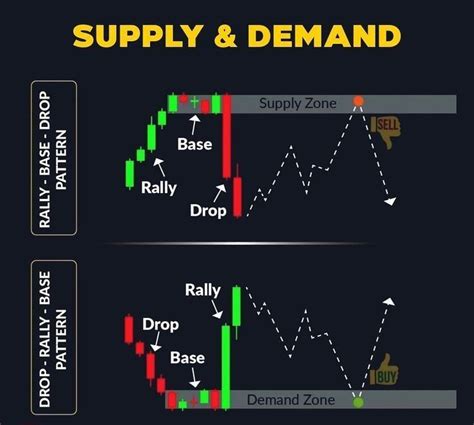 SUPPLY & DEMAND

RALLY - BASE - DROP PATTERN

Supply Zone

SELL

Base

Rally

Drop

DROP - RALLY - BASE PATTERN

Rally

Drop

Base

BUY

Demand Zone